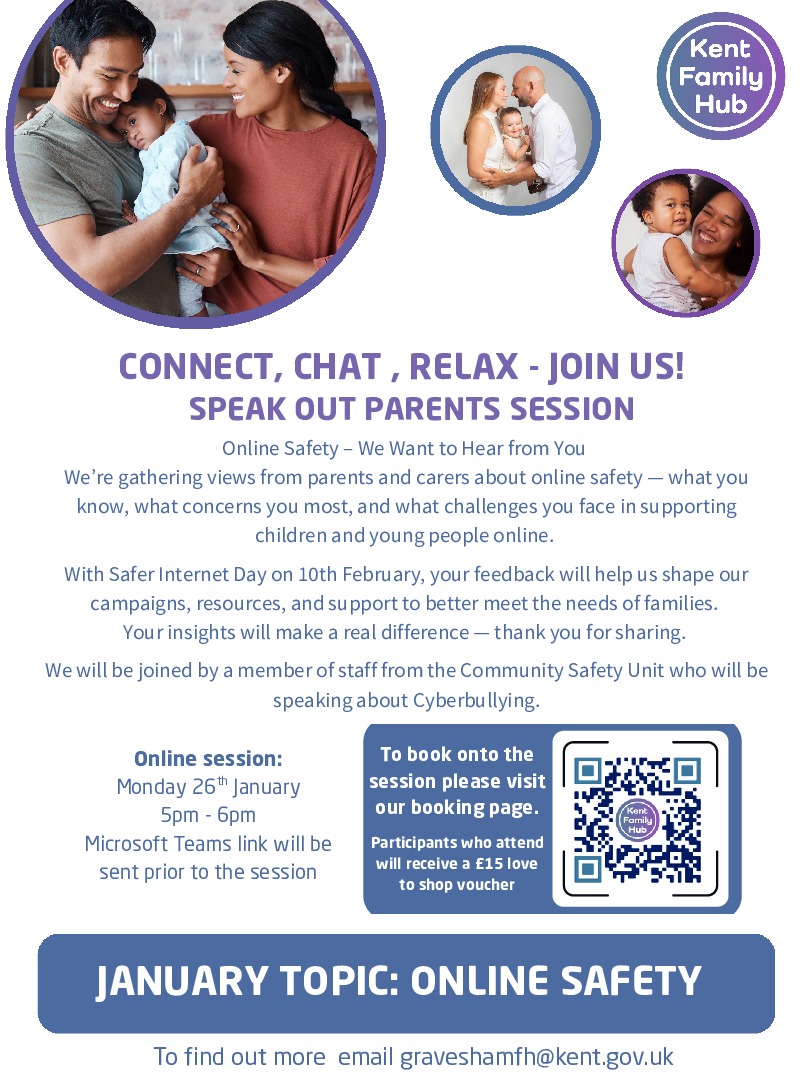 Kent Family Hub

CONNECT, CHAT , RELAX - JOIN US!
SPEAK OUT PARENTS SESSION

Online Safety – We Want to Hear from You
We're gathering views from parents and carers about online safety — what you know, what concerns you most, and what challenges you face in supporting children and young people online.

With Safer Internet Day on 10th February, your feedback will help us shape our campaigns, resources, and support to better meet the needs of families. Your insights will make a real difference — thank you for sharing.

We will be joined by a member of staff from the Community Safety Unit who will be speaking about Cyberbullying.

Online session:
Monday 26$^{th}$ January
5pm - 6pm
Microsoft Teams link will be sent prior to the session

To book onto the session please visit our booking page.

Participants who attend will receive a £15 love to shop voucher

Kent Family Hub

JANUARY TOPIC: ONLINE SAFETY

To find out more email graveshamfh@kent.gov.uk